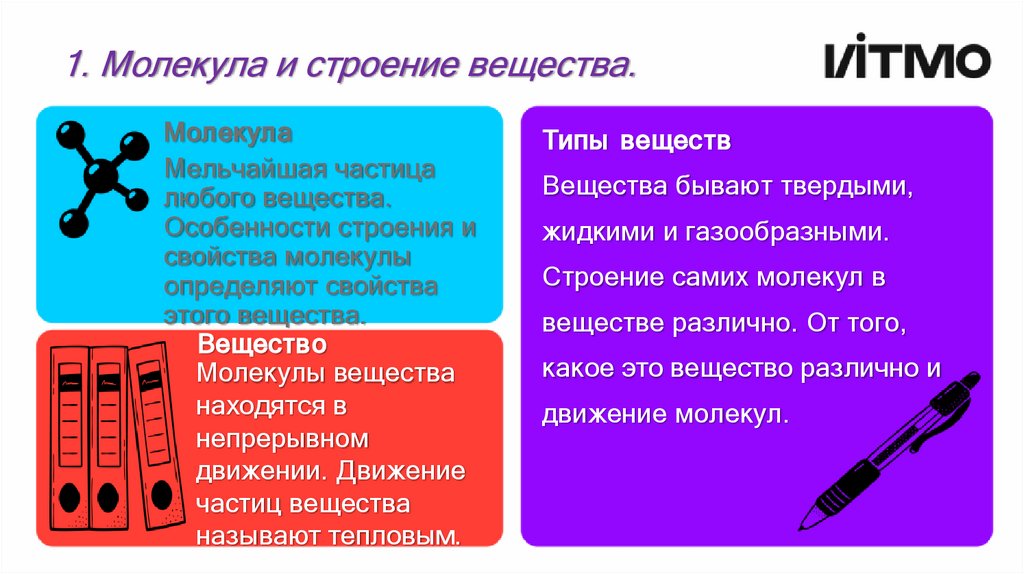 1. Молекула и строение вещества.

ИТМО

Молекула

Мельчайшая частица любого вещества. Особенности строения и свойства молекулы определяют свойства этого вещества.

Вещество

Молекулы вещества находятся в непрерывном движении. Движение частиц вещества называют тепловым.

Типы веществ

Вещества бывают твердыми, жидкими и газообразными. Строение самих молекул в веществе различно. От того, какое это вещество различно и движение молекул.